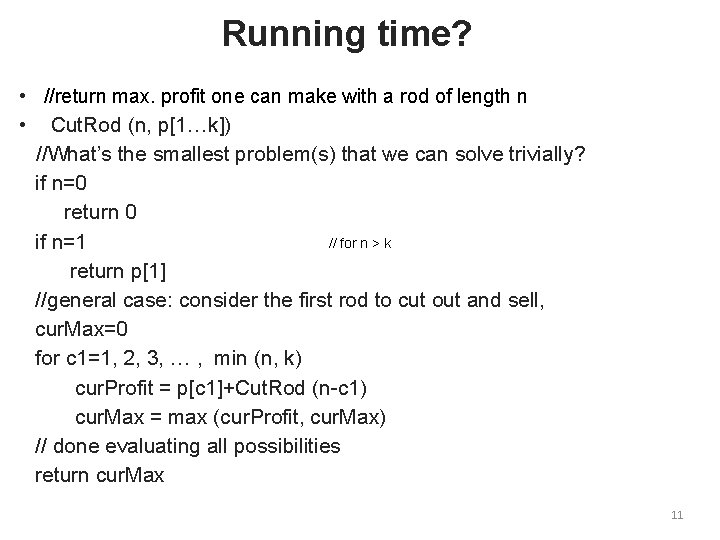 Running time?

• //return max. profit one can make with a rod of length n
• CutRod (n, p[1…k])
//What's the smallest problem(s) that we can solve trivially?
if n=0
return 0
if n=1 // for n > k
return p[1]
//general case: consider the first rod to cut out and sell,
curMax=0
for c1=1, 2, 3, … , min (n, k)
curProfit = p[c1]+CutRod (n-c1)
curMax = max (curProfit, curMax)
// done evaluating all possibilities
return curMax

11